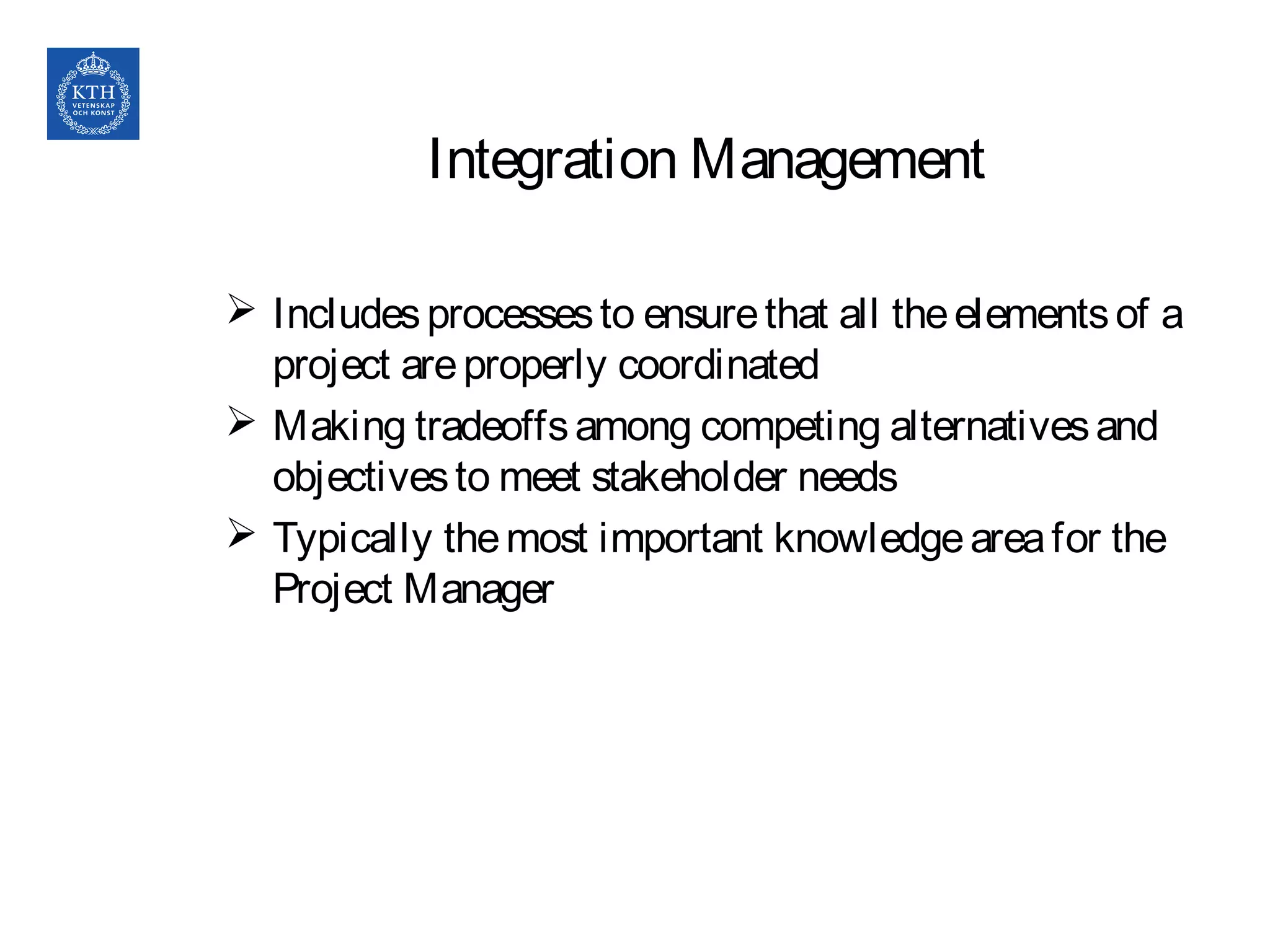 KTH
VETENSKAP
OCH KONST

Integration Management

➢ Includes processes to ensure that all the elements of a project are properly coordinated
➢ Making tradeoffs among competing alternatives and objectives to meet stakeholder needs
➢ Typically the most important knowledge area for the Project Manager